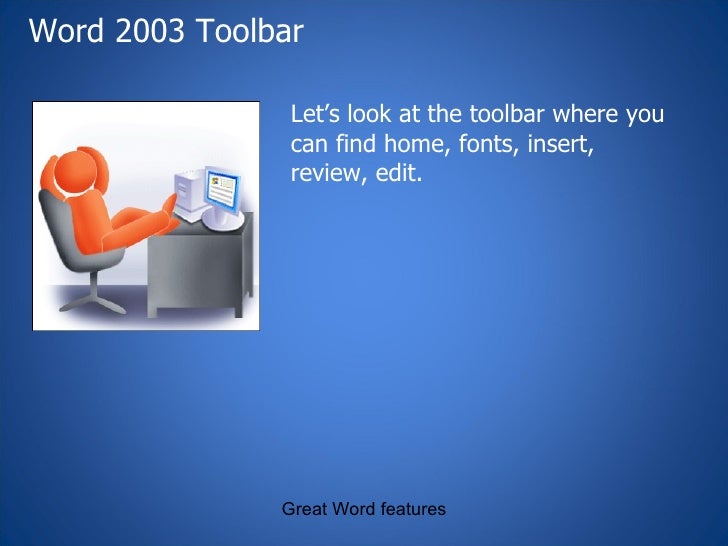 Word 2003 Toolbar

Let’s look at the toolbar where you can find home, fonts, insert, review, edit.

Great Word features